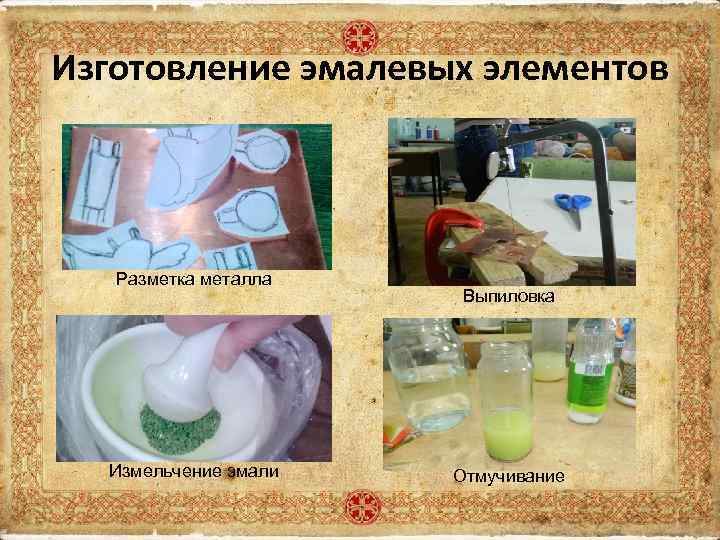 Изготовление эмалевых элементов

Разметка металла

Выпиловка

Измельчение эмали

Отмучивание